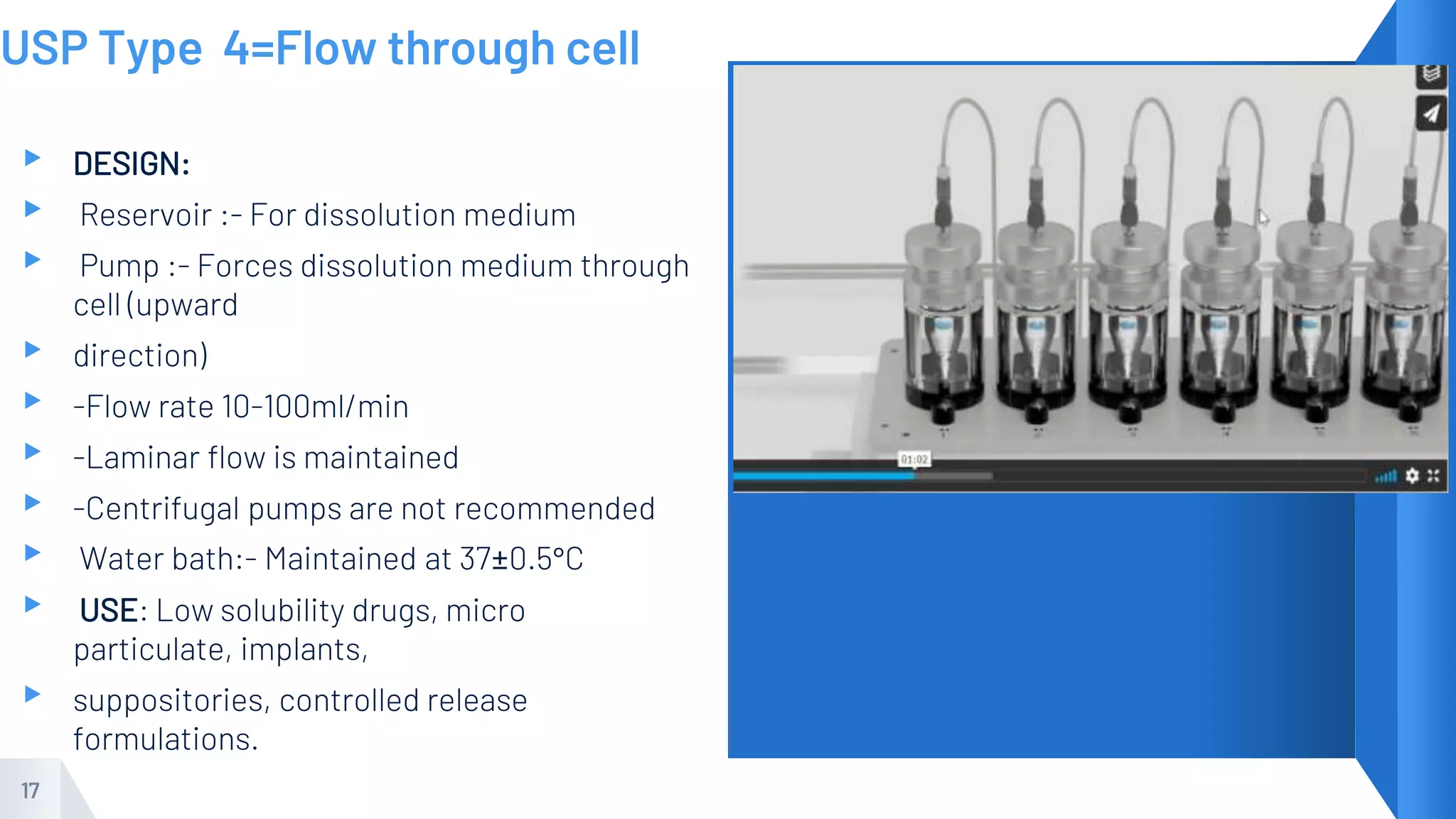 USP Type 4=Flow through cell

DESIGN:

Reservoir :- For dissolution medium

Pump :- Forces dissolution medium through cell (upward

direction)

-Flow rate 10-100ml/min

-Laminar flow is maintained

-Centrifugal pumps are not recommended

Water bath:- Maintained at 37±0.5°C

USE: Low solubility drugs, micro particulate, implants,

suppositories, controlled release formulations.

01:02

17